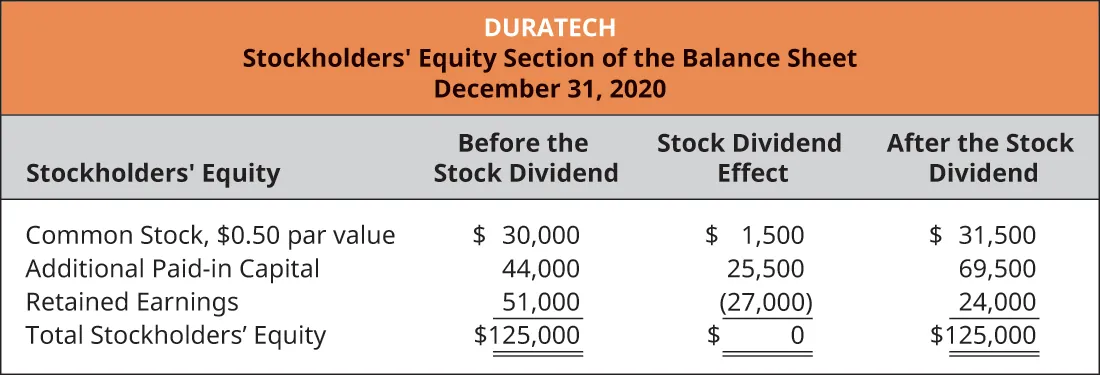 DURATECH
Stockholders' Equity Section of the Balance Sheet
December 31, 2020

| Stockholders' Equity | Before the Stock Dividend | Stock Dividend Effect | After the Stock Dividend |
|---|---|---|---|
| Common Stock, \$0.50 par value | \$ 30,000 | \$ 1,500 | \$ 31,500 |
| Additional Paid-in Capital | 44,000 | 25,500 | 69,500 |
| Retained Earnings | 51,000 | (27,000) | 24,000 |
| Total Stockholders' Equity | \$125,000 | \$ 0 | \$125,000 |